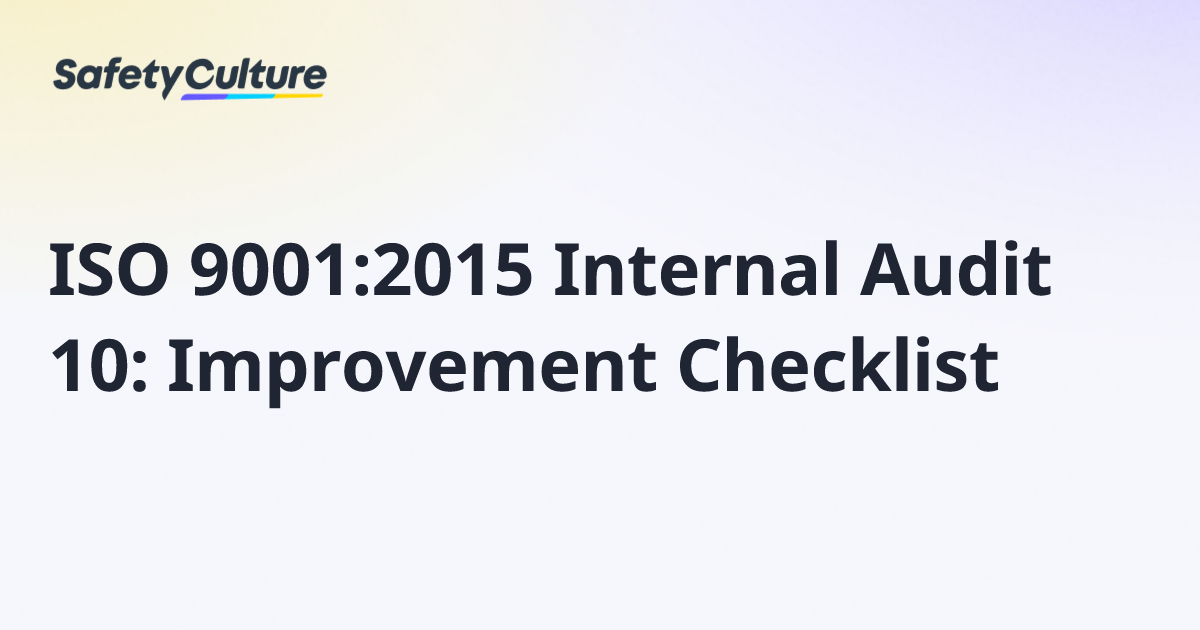 SafetyCulture

ISO 9001:2015 Internal Audit 10: Improvement Checklist